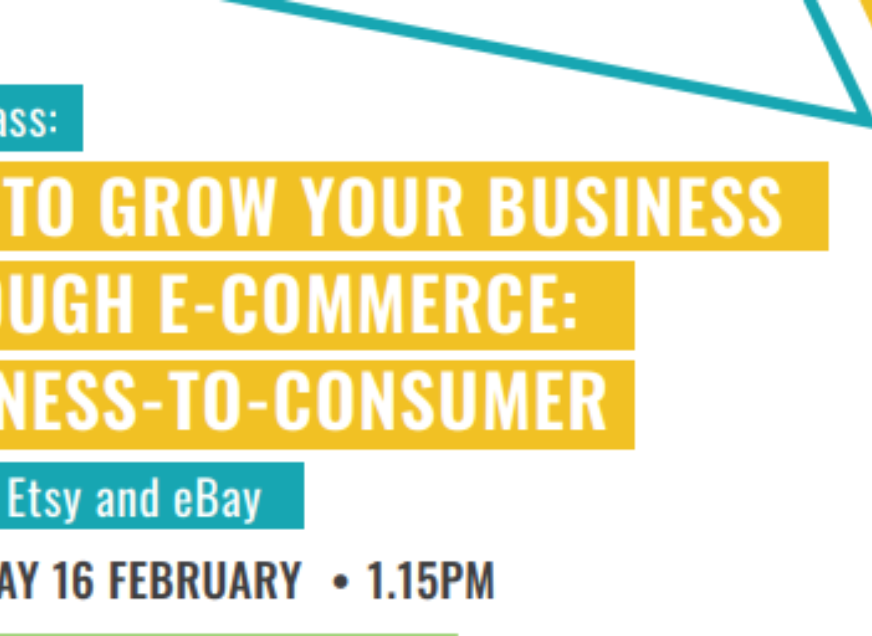 ass:

TO GROW YOUR BUSINESS
OUGH E-COMMERCE:
NESS-TO-CONSUMER

Etsy and eBay

AY 16 FEBRUARY • 1.15PM